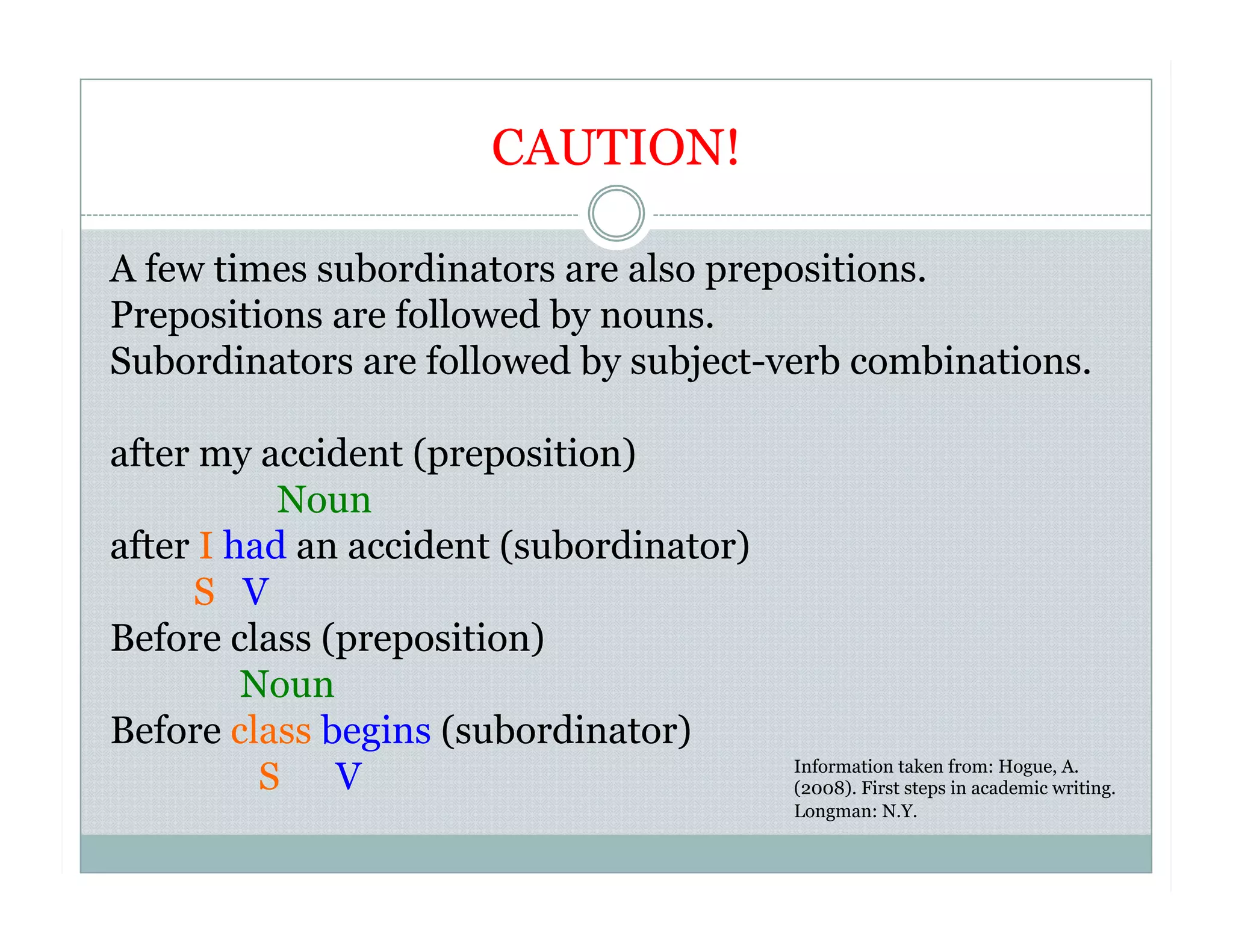 CAUTION!

A few times subordinators are also prepositions.
Prepositions are followed by nouns.
Subordinators are followed by subject-verb combinations.

after my accident (preposition)
Noun
after I had an accident (subordinator)
S V
Before class (preposition)
Noun
Before class begins (subordinator)
S V

Information taken from: Hogue, A. (2008). First steps in academic writing. Longman: N.Y.